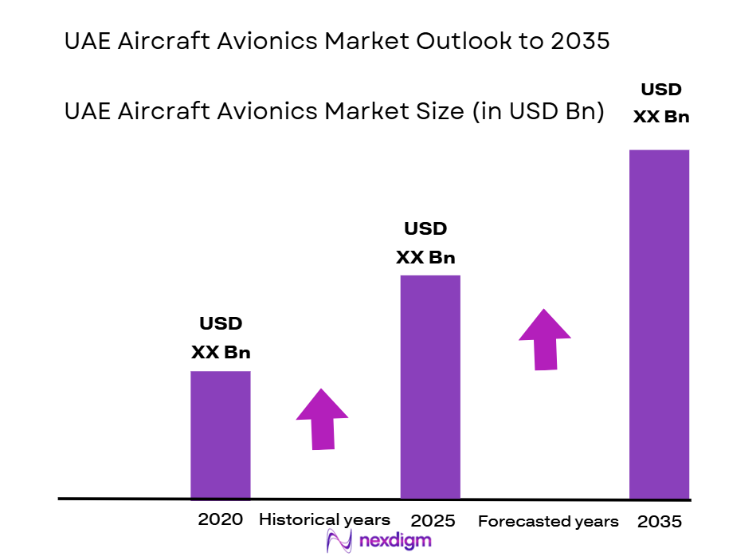 UAE Aircraft Avionics Market Outlook to 2035

UAE Aircraft Avionics Market Size (in USD Bn)

USD XX Bn

USD XX Bn

USD XX Bn

2020 Historical years 2025 Forecasted years 2035

nexdigm